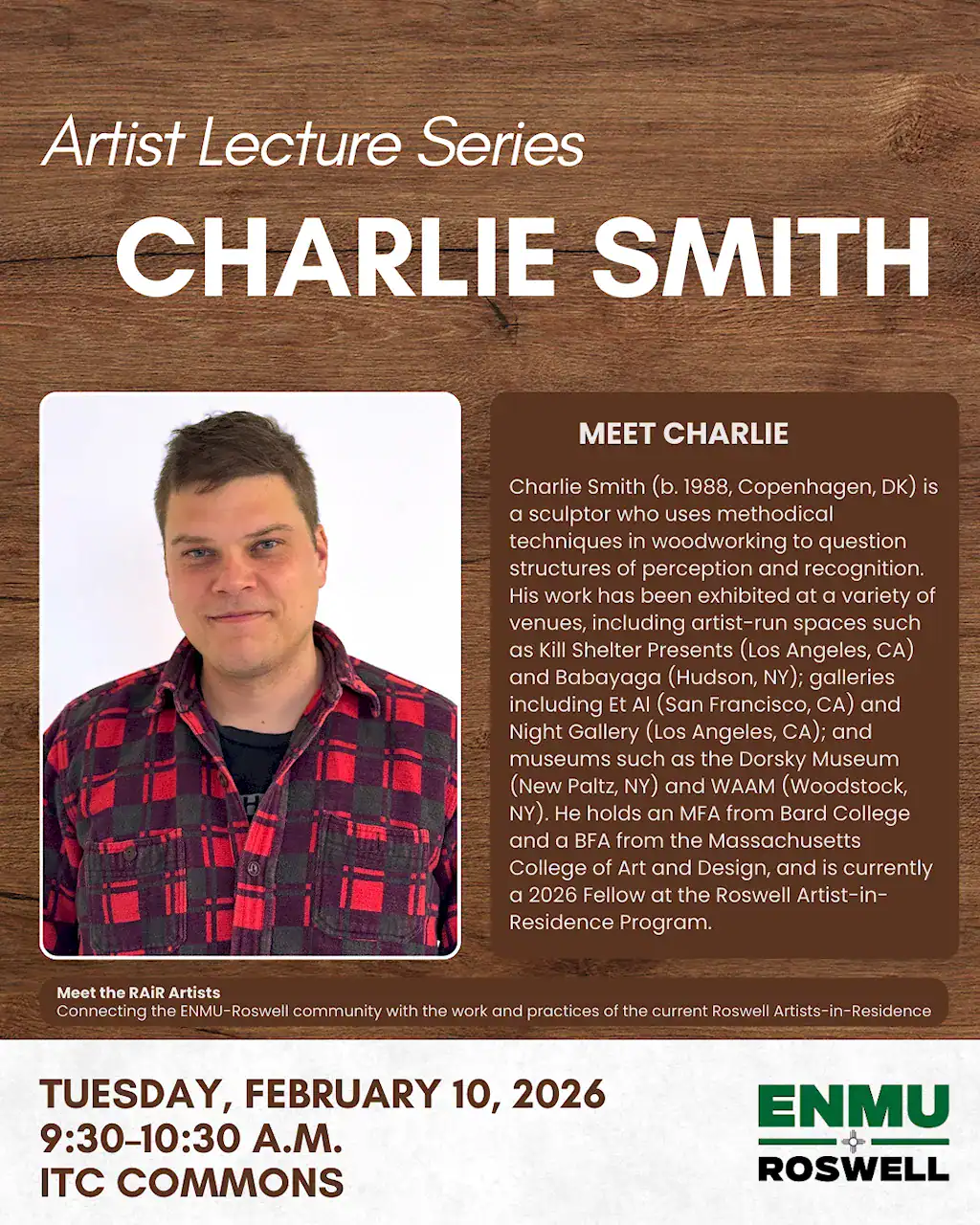 Artist Lecture Series

CHARLIE SMITH

MEET CHARLIE

Charlie Smith (b. 1988, Copenhagen, DK) is a sculptor who uses methodical techniques in woodworking to question structures of perception and recognition. His work has been exhibited at a variety of venues, including artist-run spaces such as Kill Shelter Presents (Los Angeles, CA) and Babayaga (Hudson, NY); galleries including Et Al (San Francisco, CA) and Night Gallery (Los Angeles, CA); and museums such as the Dorsky Museum (New Paltz, NY) and WAAM (Woodstock, NY). He holds an MFA from Bard College and a BFA from the Massachusetts College of Art and Design, and is currently a 2026 Fellow at the Roswell Artist-in-Residence Program.

Meet the RAiR Artists
Connecting the ENMU-Roswell community with the work and practices of the current Roswell Artists-in-Residence

TUESDAY, FEBRUARY 10, 2026
9:30–10:30 A.M.
ITC COMMONS

ENMU
ROSWELL